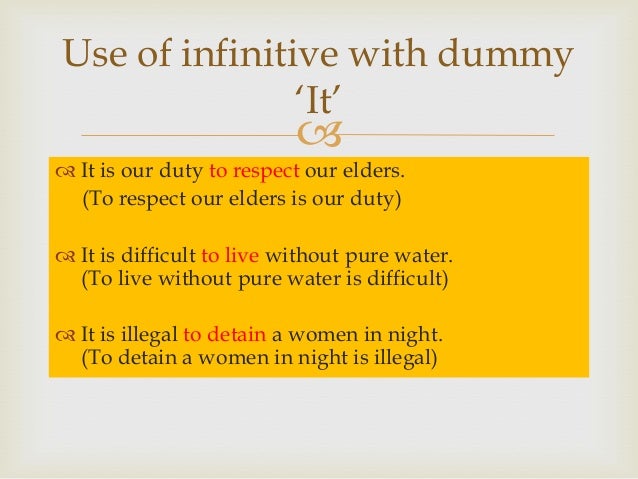 Use of infinitive with dummy 'It'

It is our duty to respect our elders.
(To respect our elders is our duty)

It is difficult to live without pure water.
(To live without pure water is difficult)

It is illegal to detain a women in night.
(To detain a women in night is illegal)